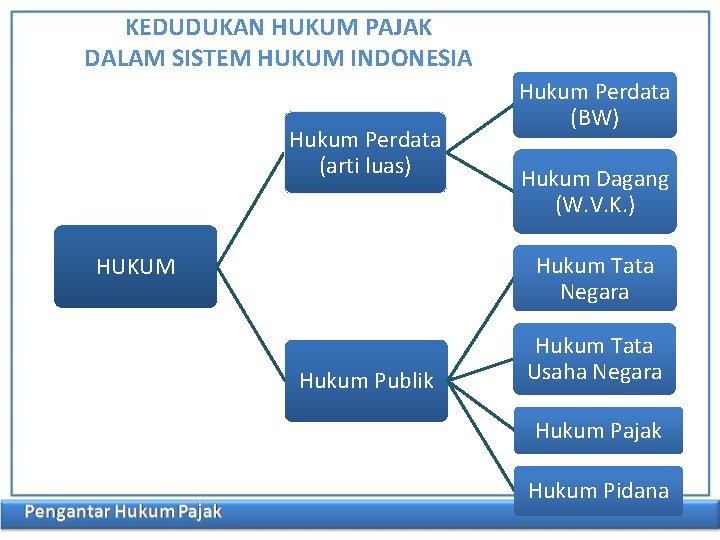 KEDUDUKAN HUKUM PAJAK
DALAM SISTEM HUKUM INDONESIA

HUKUM

Hukum Perdata (arti luas)

Hukum Publik

Hukum Perdata (BW)

Hukum Dagang (W.V.K.)

Hukum Tata Negara

Hukum Tata Usaha Negara

Hukum Pajak

Hukum Pidana

Pengantar Hukum Pajak